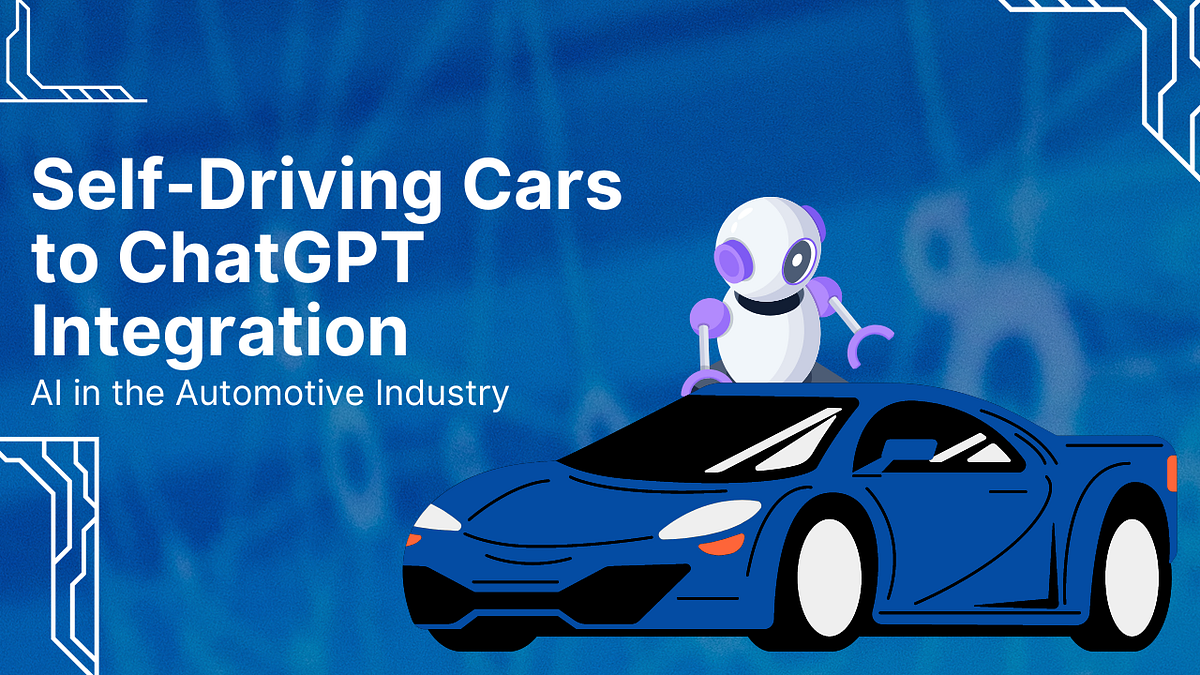 Self-Driving Cars to ChatGPT Integration

AI in the Automotive Industry